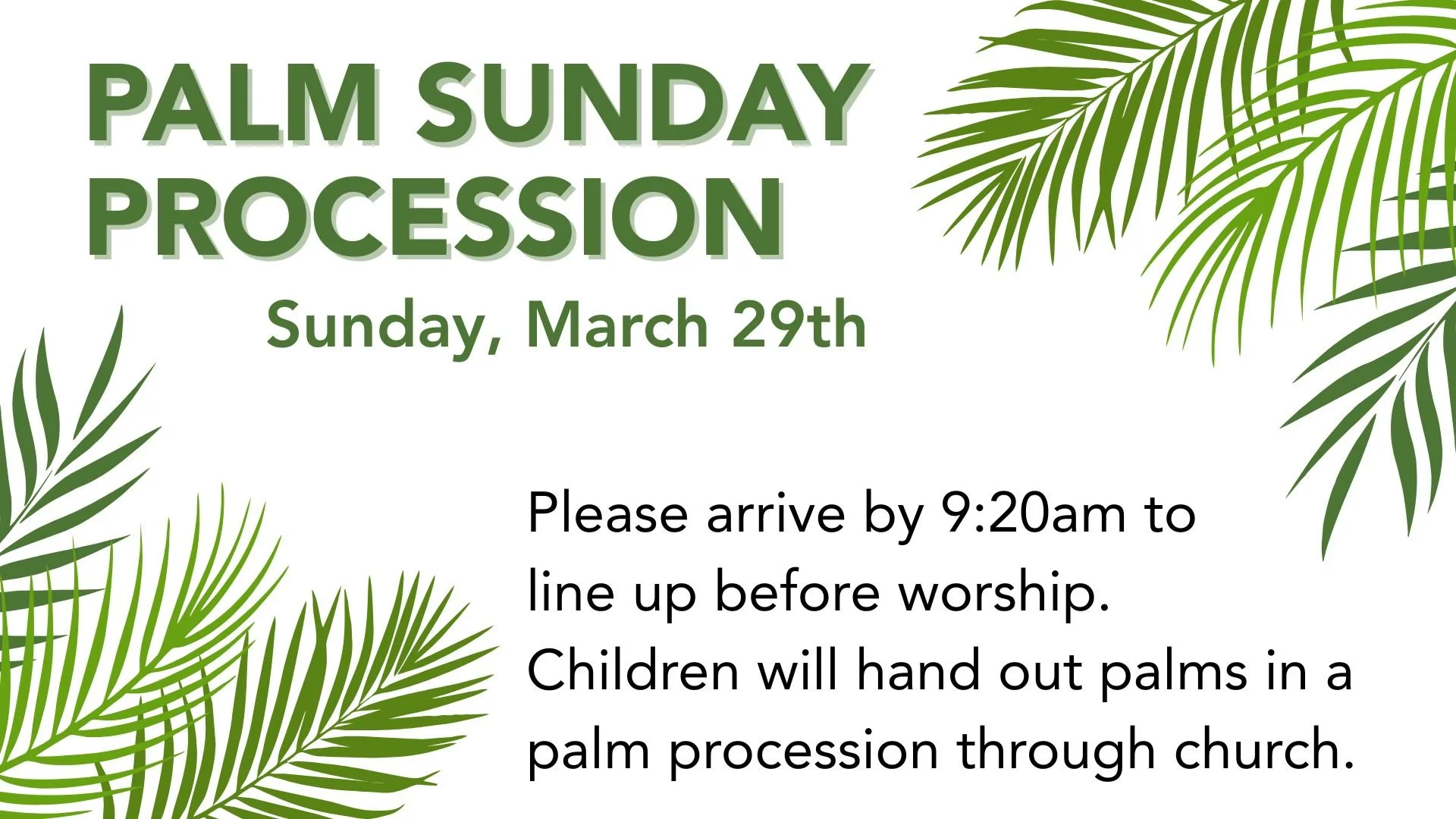 PALM SUNDAY PROCESSION

Sunday, March 29th

Please arrive by 9:20am to line up before worship. Children will hand out palms in a palm procession through church.